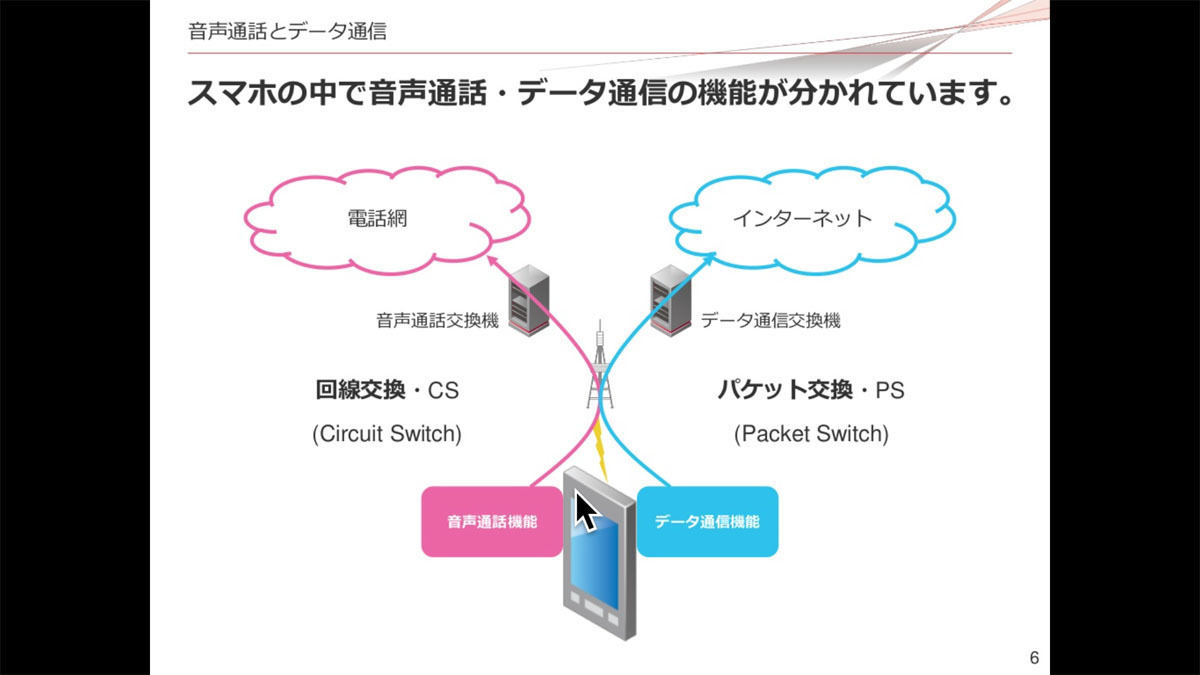 音声通話とデータ通信

スマホの中で音声通話・データ通信の機能が分かれています。

電話網

インターネット

音声通話交換機

データ通信交換機

回線交換・CS

(Circuit Switch)

パケット交換・PS

(Packet Switch)

音声通話機能

データ通信機能

6